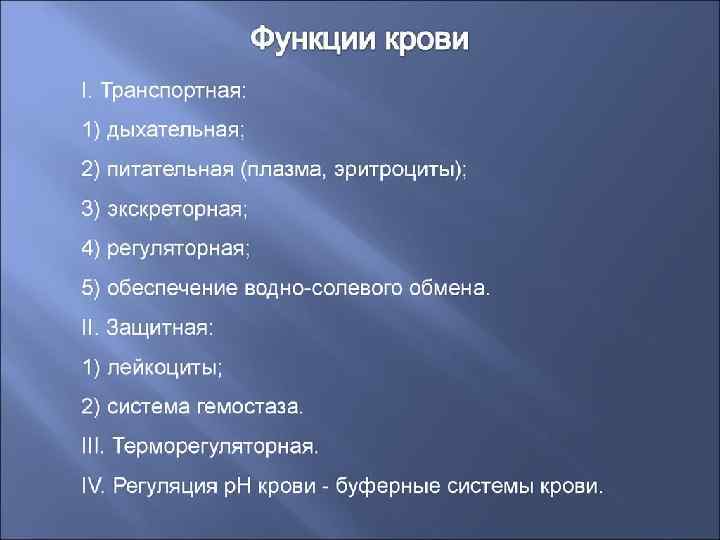 Функции крови

I. Транспортная:

1) дыхательная;

2) питательная (плазма, эритроциты);

3) экскреторная;

4) регуляторная;

5) обеспечение водно-солевого обмена.

II. Защитная:

1) лейкоциты;

2) система гемостаза.

III. Терморегуляторная.

IV. Регуляция pH крови - буферные системы крови.